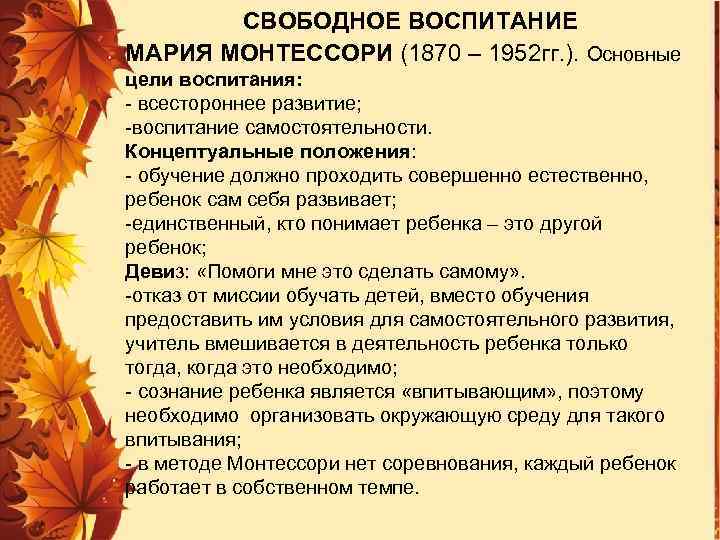 СВОБОДНОЕ ВОСПИТАНИЕ

МАРИЯ МОНТЕССОРИ (1870 – 1952гг.). Основные цели воспитания:
- всестороннее развитие;
-воспитание самостоятельности.
Концептуальные положения:
- обучение должно проходить совершенно естественно, ребенок сам себя развивает;
-единственный, кто понимает ребенка – это другой ребенок;
Девиз: «Помоги мне это сделать самому».
-отказ от миссии обучать детей, вместо обучения предоставить им условия для самостоятельного развития, учитель вмешивается в деятельность ребенка только тогда, когда это необходимо;
- сознание ребенка является «впитывающим», поэтому необходимо организовать окружающую среду для такого впитывания;
- в методе Монтессори нет соревнования, каждый ребенок работает в собственном темпе.